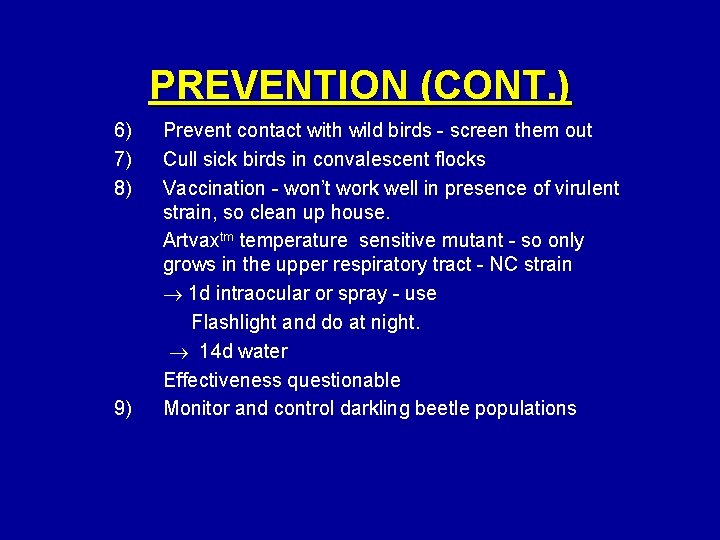 PREVENTION (CONT.)

6) Prevent contact with wild birds - screen them out

7) Cull sick birds in convalescent flocks

8) Vaccination - won't work well in presence of virulent strain, so clean up house.

Artvax$^{tm}$ temperature sensitive mutant - so only grows in the upper respiratory tract - NC strain

$\rightarrow$ 1d intraocular or spray - use Flashlight and do at night.

$\rightarrow$ 14d water

Effectiveness questionable

9) Monitor and control darkling beetle populations